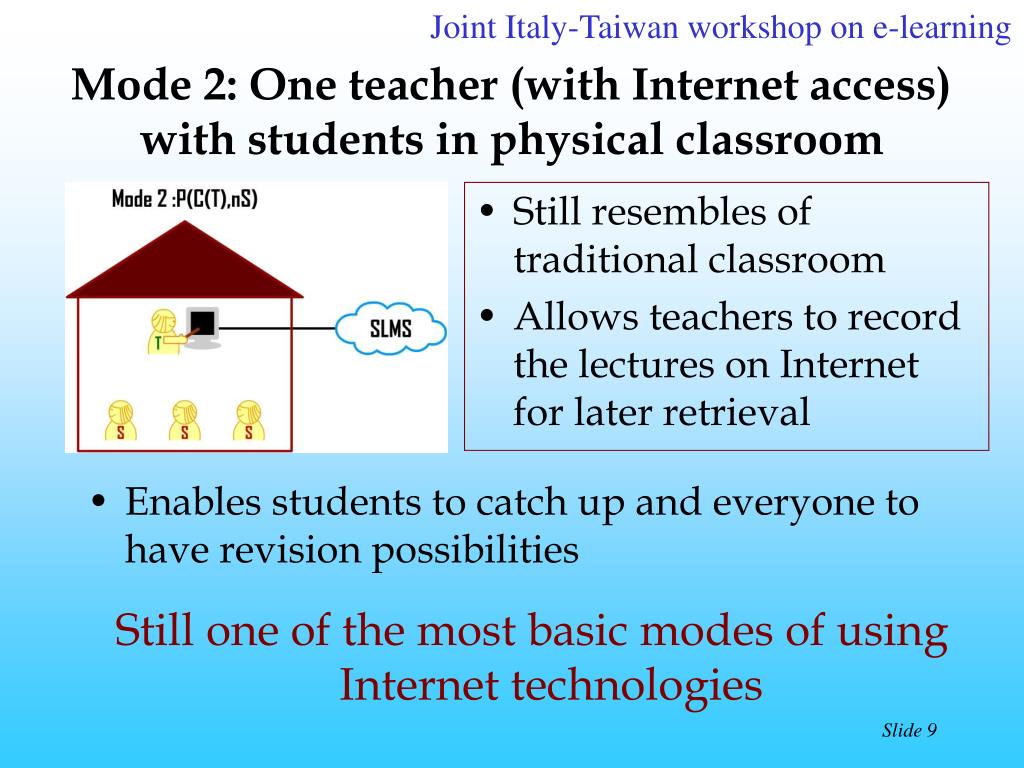 Joint Italy-Taiwan workshop on e-learning

Mode 2: One teacher (with Internet access) with students in physical classroom

Mode 2 :P(C(T),nS)

T

SLMS

S S S

• Still resembles of traditional classroom
• Allows teachers to record the lectures on Internet for later retrieval

• Enables students to catch up and everyone to have revision possibilities

Still one of the most basic modes of using Internet technologies

Slide 9